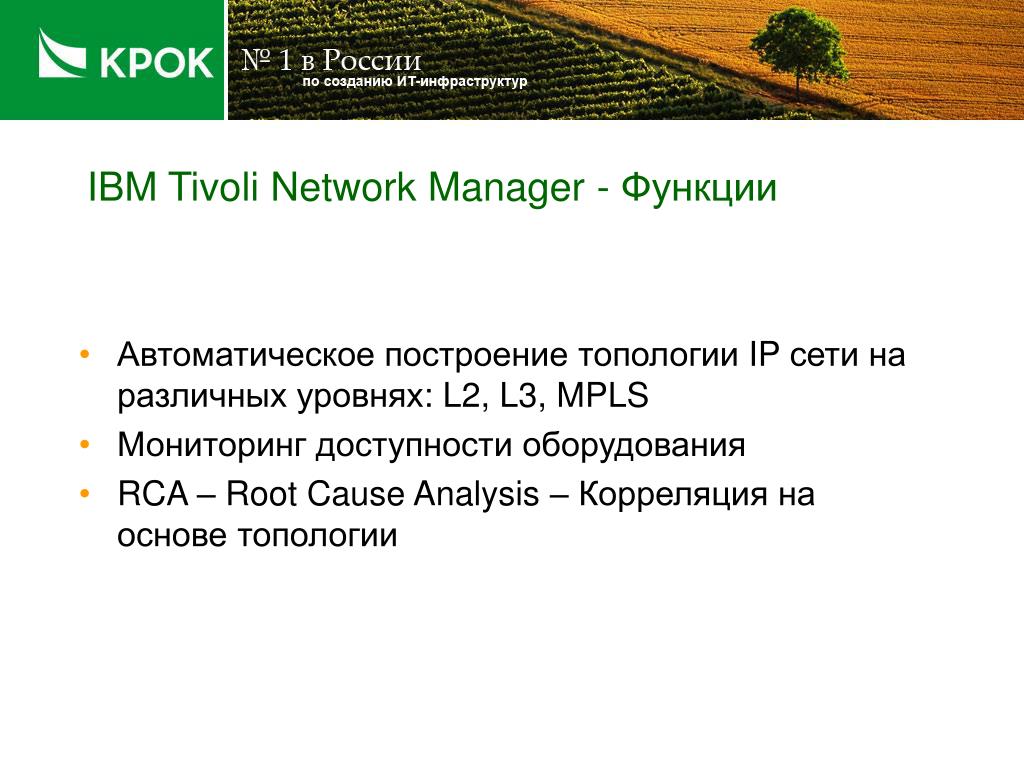 КРОК

№ 1 в России
по созданию ИТ-инфраструктур

IBM Tivoli Network Manager - Функции

• Автоматическое построение топологии IP сети на различных уровнях: L2, L3, MPLS
• Мониторинг доступности оборудования
• RCA – Root Cause Analysis – Корреляция на основе топологии